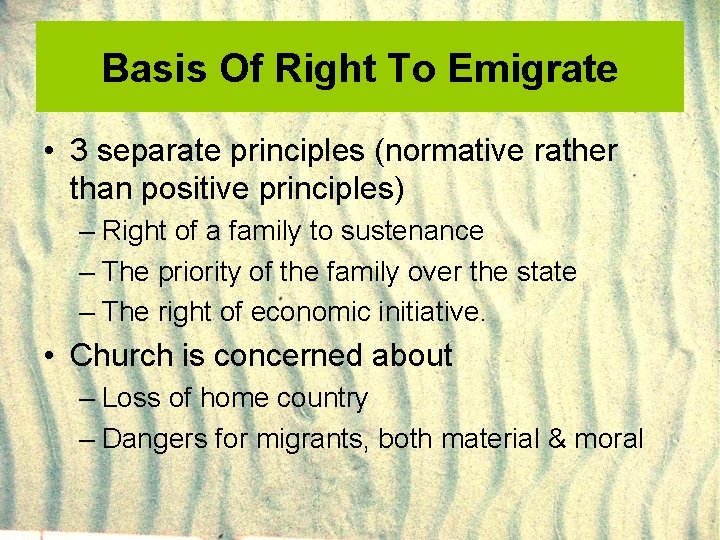 Basis Of Right To Emigrate

• 3 separate principles (normative rather than positive principles)
– Right of a family to sustenance
– The priority of the family over the state
– The right of economic initiative.

• Church is concerned about
– Loss of home country
– Dangers for migrants, both material & moral